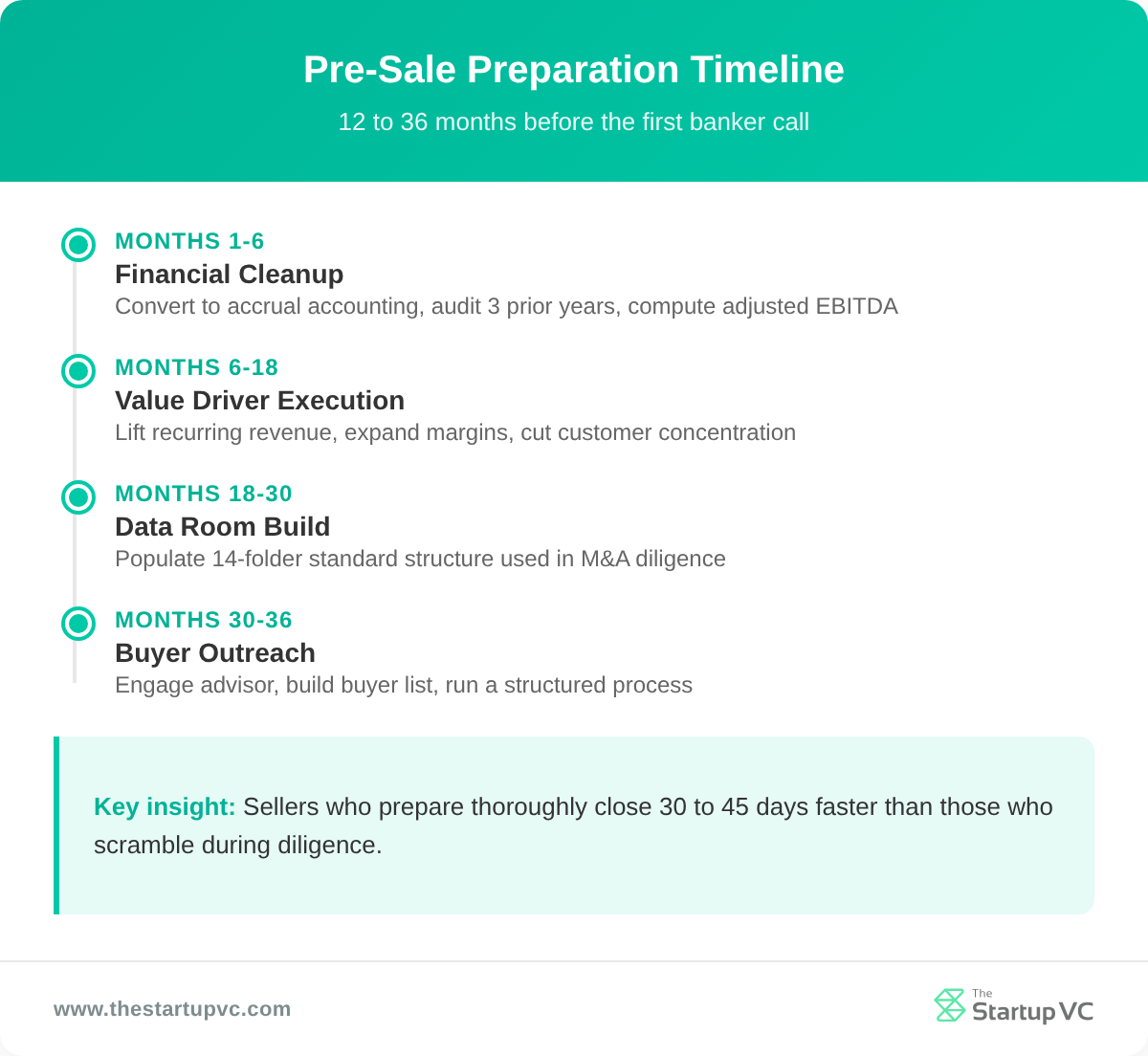 Pre-Sale Preparation Timeline

12 to 36 months before the first banker call

MONTHS 1-6
Financial Cleanup
Convert to accrual accounting, audit 3 prior years, compute adjusted EBITDA

MONTHS 6-18
Value Driver Execution
Lift recurring revenue, expand margins, cut customer concentration

MONTHS 18-30
Data Room Build
Populate 14-folder standard structure used in M&A diligence

MONTHS 30-36
Buyer Outreach
Engage advisor, build buyer list, run a structured process

Key insight: Sellers who prepare thoroughly close 30 to 45 days faster than those who scramble during diligence.

www.thestartupvc.com

The Startup VC